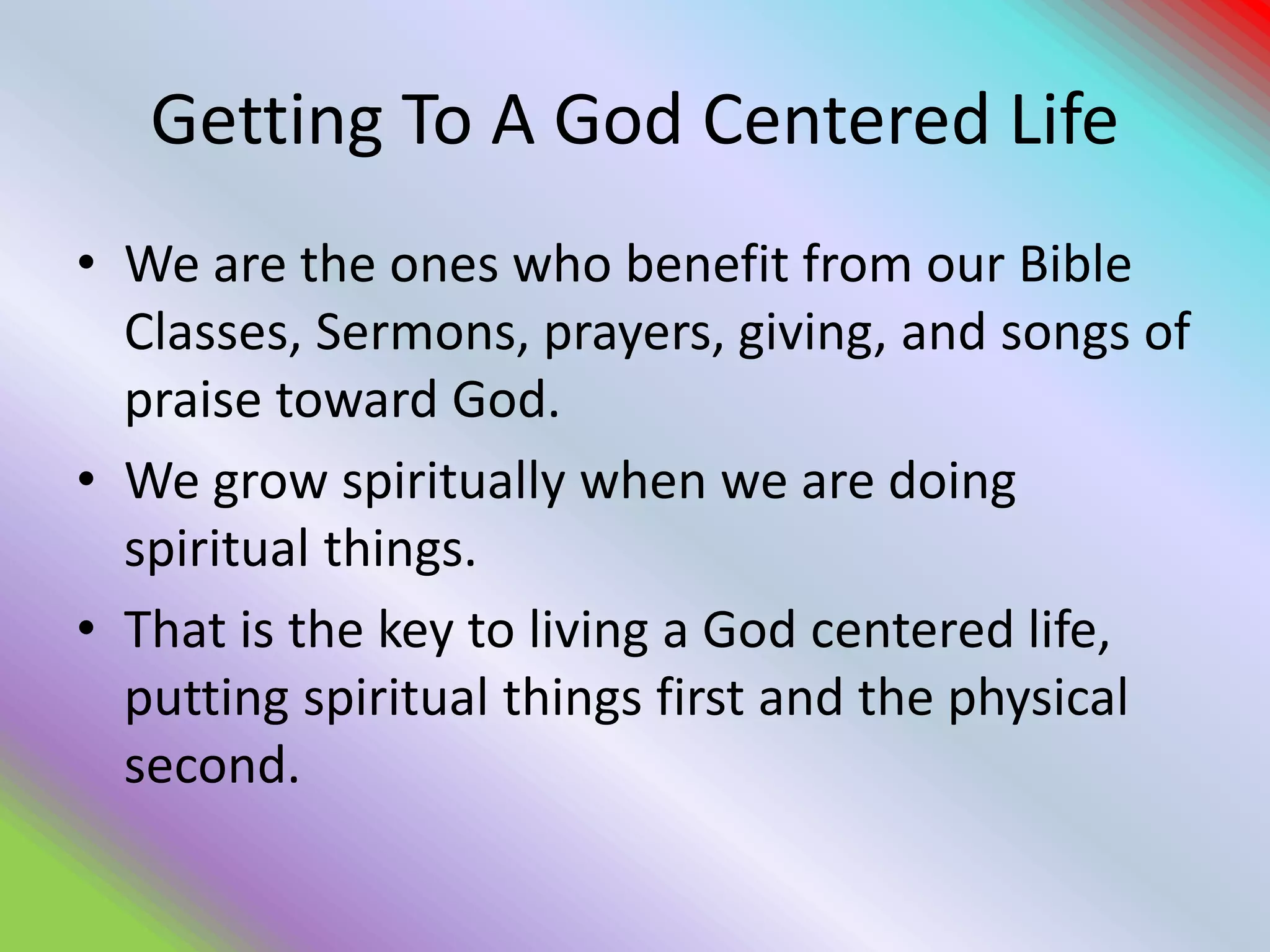 Getting To A God Centered Life

• We are the ones who benefit from our Bible Classes, Sermons, prayers, giving, and songs of praise toward God.
• We grow spiritually when we are doing spiritual things.
• That is the key to living a God centered life, putting spiritual things first and the physical second.